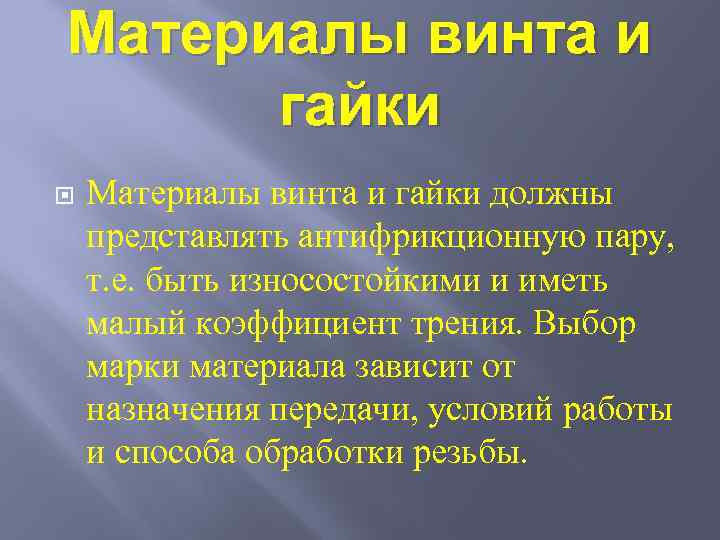 Материалы винта и гайки

Материалы винта и гайки должны представлять антифрикционную пару, т.е. быть износостойкими и иметь малый коэффициент трения. Выбор марки материала зависит от назначения передачи, условий работы и способа обработки резьбы.